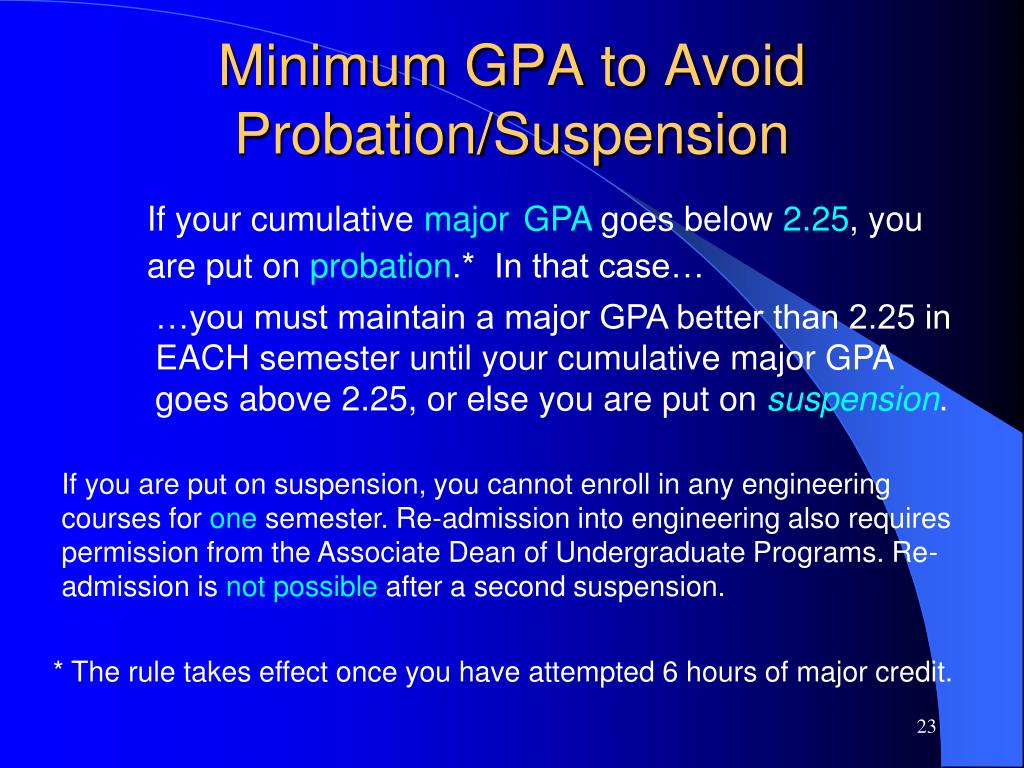 Minimum GPA to Avoid Probation/Suspension

If your cumulative major GPA goes below 2.25, you are put on probation.* In that case…

…you must maintain a major GPA better than 2.25 in EACH semester until your cumulative major GPA goes above 2.25, or else you are put on suspension.

If you are put on suspension, you cannot enroll in any engineering courses for one semester. Re-admission into engineering also requires permission from the Associate Dean of Undergraduate Programs. Re-admission is not possible after a second suspension.

* The rule takes effect once you have attempted 6 hours of major credit.

23